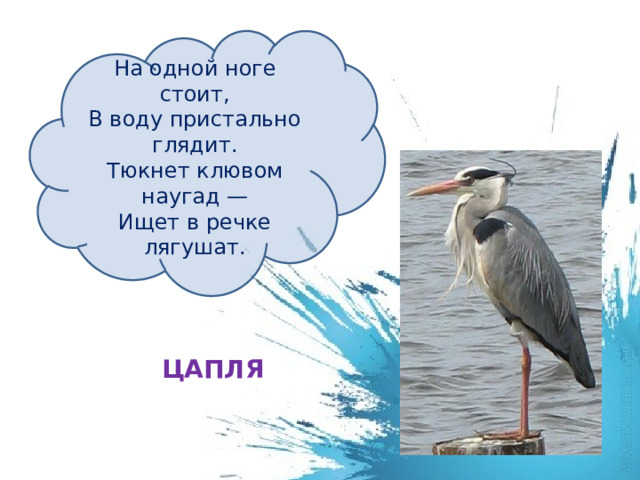 На одной ноге стоит,
В воду пристально глядит.
Тюкнет клювом наугад —
Ищет в речке лягушат.

ЦАПЛЯ